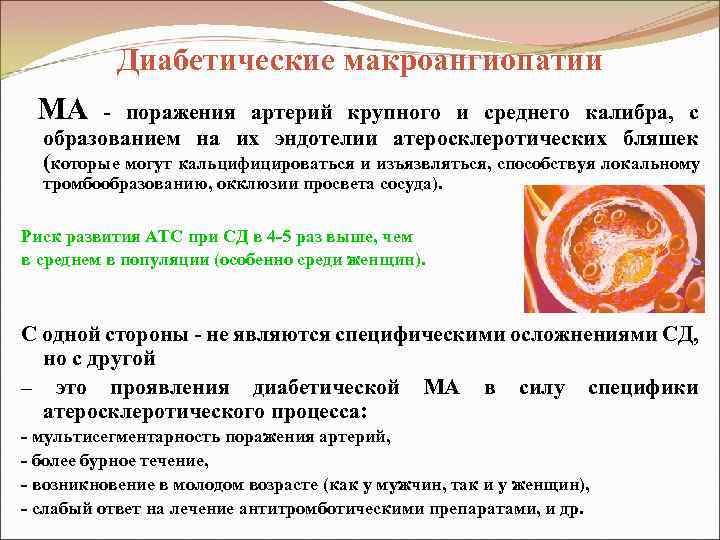 Диабетические макроангиопатии

МА - поражения артерий крупного и среднего калибра, с образованием на их эндотелии атеросклеротических бляшек (которые могут кальцифицироваться и изъязвляться, способствуя локальному тромбообразованию, окклюзии просвета сосуда).

Риск развития АТС при СД в 4-5 раз выше, чем в среднем в популяции (особенно среди женщин).

С одной стороны - не являются специфическими осложнениями СД, но с другой

– это проявления диабетической МА в силу специфики атеросклеротического процесса:

- мультисегментарность поражения артерий,
- более бурное течение,
- возникновение в молодом возрасте (как у мужчин, так и у женщин),
- слабый ответ на лечение антитромботическими препаратами, и др.